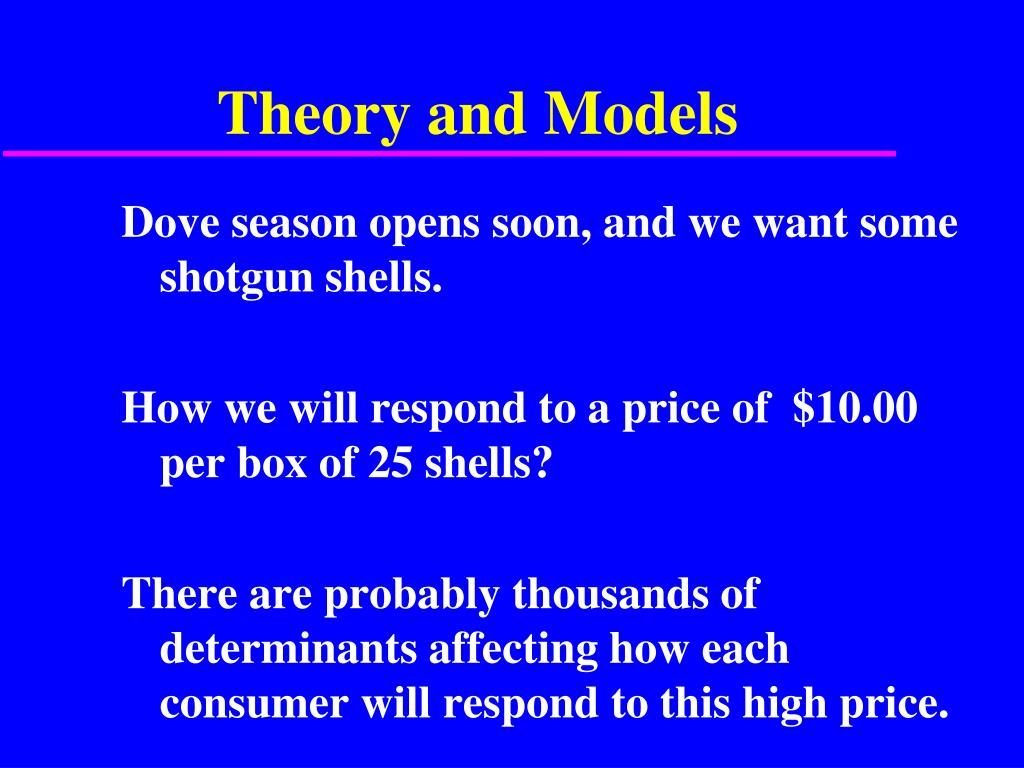 Theory and Models

Dove season opens soon, and we want some shotgun shells.

How we will respond to a price of  \$10.00 per box of 25 shells?

There are probably thousands of determinants affecting how each consumer will respond to this high price.